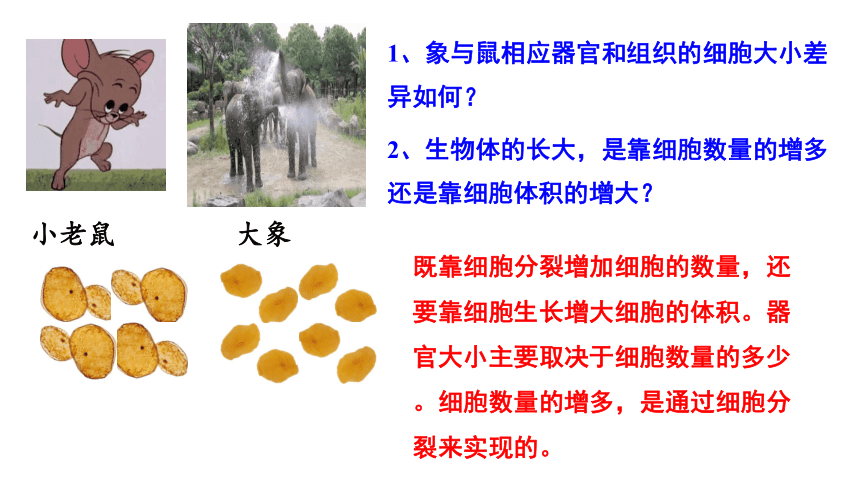 1、象与鼠相应器官和组织的细胞大小差异如何？

2、生物体的长大，是靠细胞数量的增多还是靠细胞体积的增大？

小老鼠

大象

既靠细胞分裂增加细胞的数量，还要靠细胞生长增大细胞的体积。器官大小主要取决于细胞数量的多少。细胞数量的增多，是通过细胞分裂来实现的。